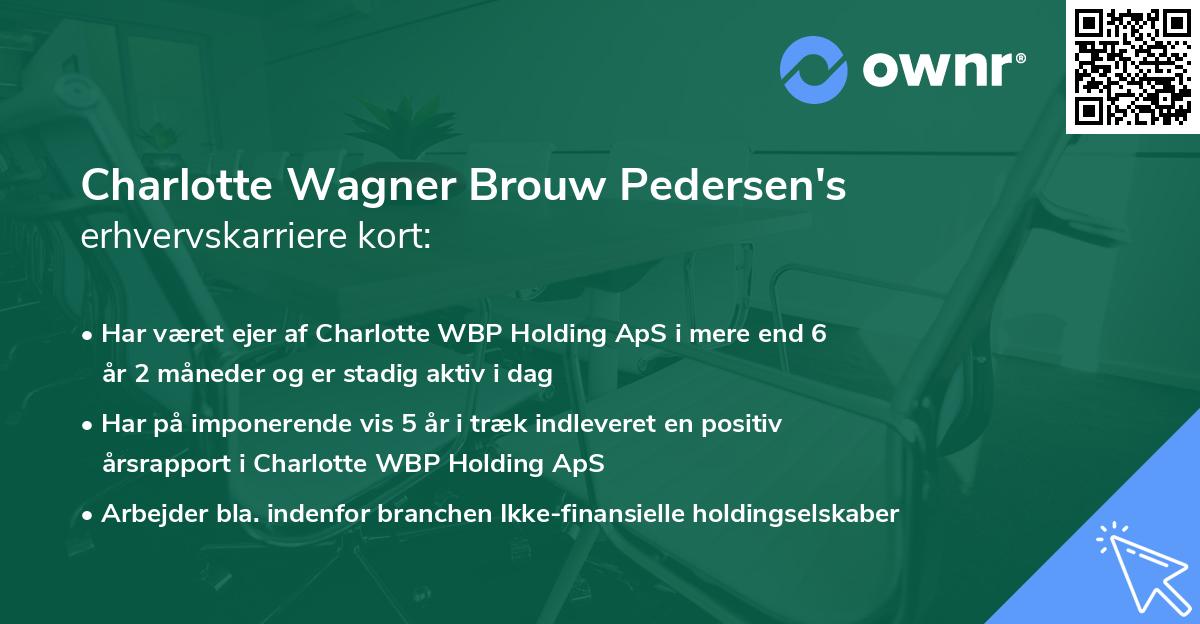 ownr®

Charlotte Wagner Brouw Pedersen's erhvervskarriere kort:

• Har været ejer af Charlotte WBP Holding ApS i mere end 6 år 2 måneder og er stadig aktiv i dag

• Har på imponerende vis 5 år i træk indleveret en positiv årsrapport i Charlotte WBP Holding ApS

• Arbejder bla. indenfor branchen Ikke-finansielle holdingselskaber